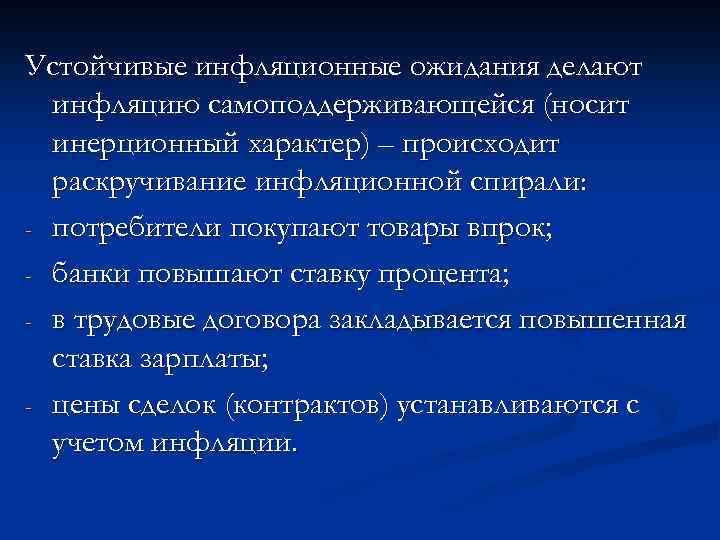 Устойчивые инфляционные ожидания делают инфляцию самоподдерживающейся (носит инерционный характер) – происходит раскручивание инфляционной спирали:

- потребители покупают товары впрок;
- банки повышают ставку процента;
- в трудовые договора закладывается повышенная ставка зарплаты;
- цены сделок (контрактов) устанавливаются с учетом инфляции.